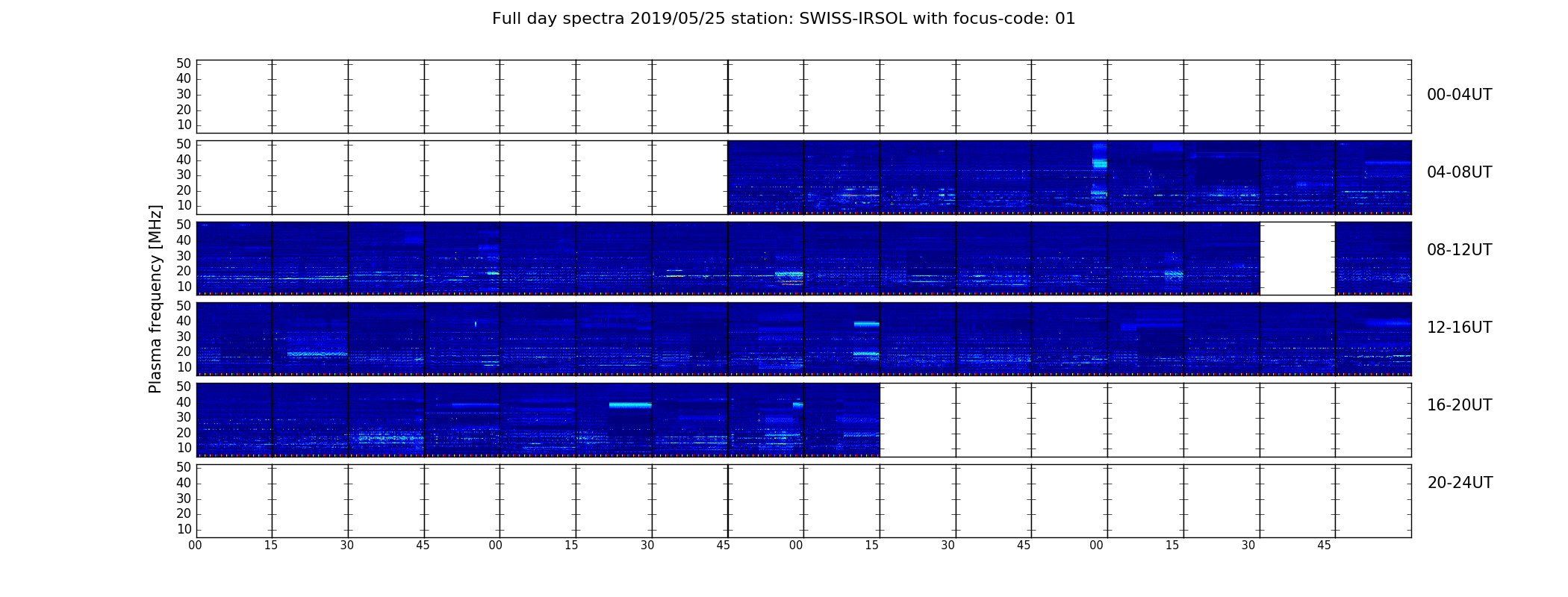 Full day spectra 2019/05/25 station: SWISS-IRSOL with focus-code: 01

Plasma frequency [MHz]

50
40
30
20
10
00-04UT

50
40
30
20
10
04-08UT

50
40
30
20
10
08-12UT

50
40
30
20
10
12-16UT

50
40
30
20
10
16-20UT

50
40
30
20
10
20-24UT

00 15 30 45 00 15 30 45 00 15 30 45 00 15 30 45